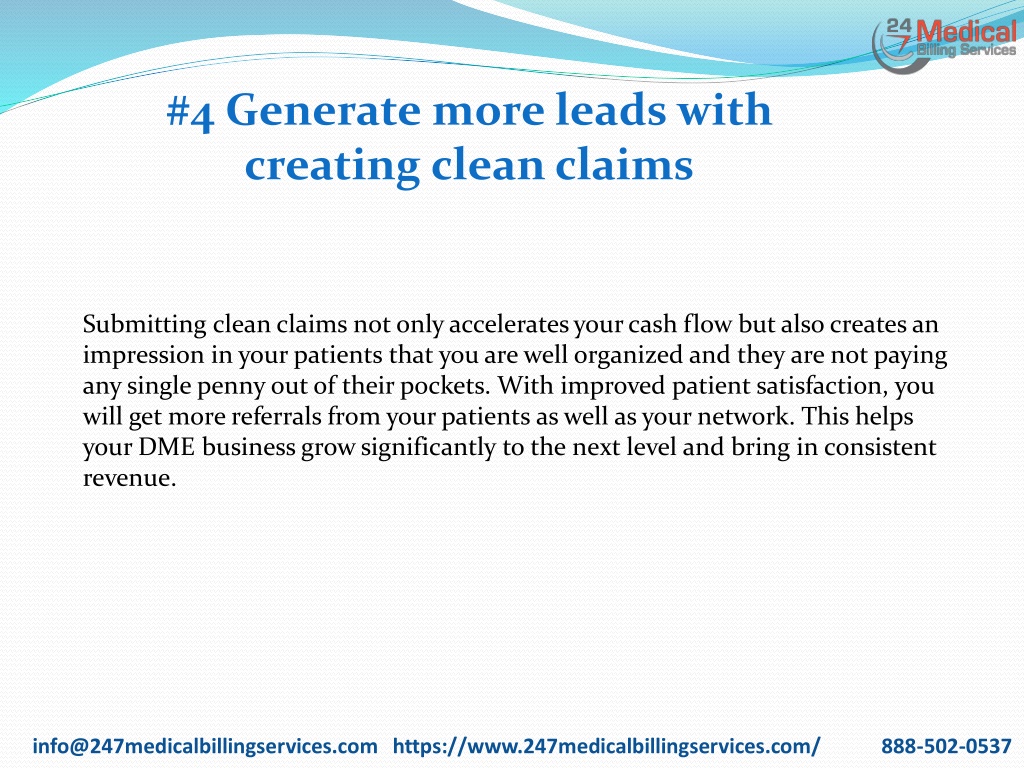 24 7 Medical Billing Services

#4 Generate more leads with creating clean claims

Submitting clean claims not only accelerates your cash flow but also creates an impression in your patients that you are well organized and they are not paying any single penny out of their pockets. With improved patient satisfaction, you will get more referrals from your patients as well as your network. This helps your DME business grow significantly to the next level and bring in consistent revenue.

info@247medicalbillingservices.com https://www.247medicalbillingservices.com/ 888-502-0537